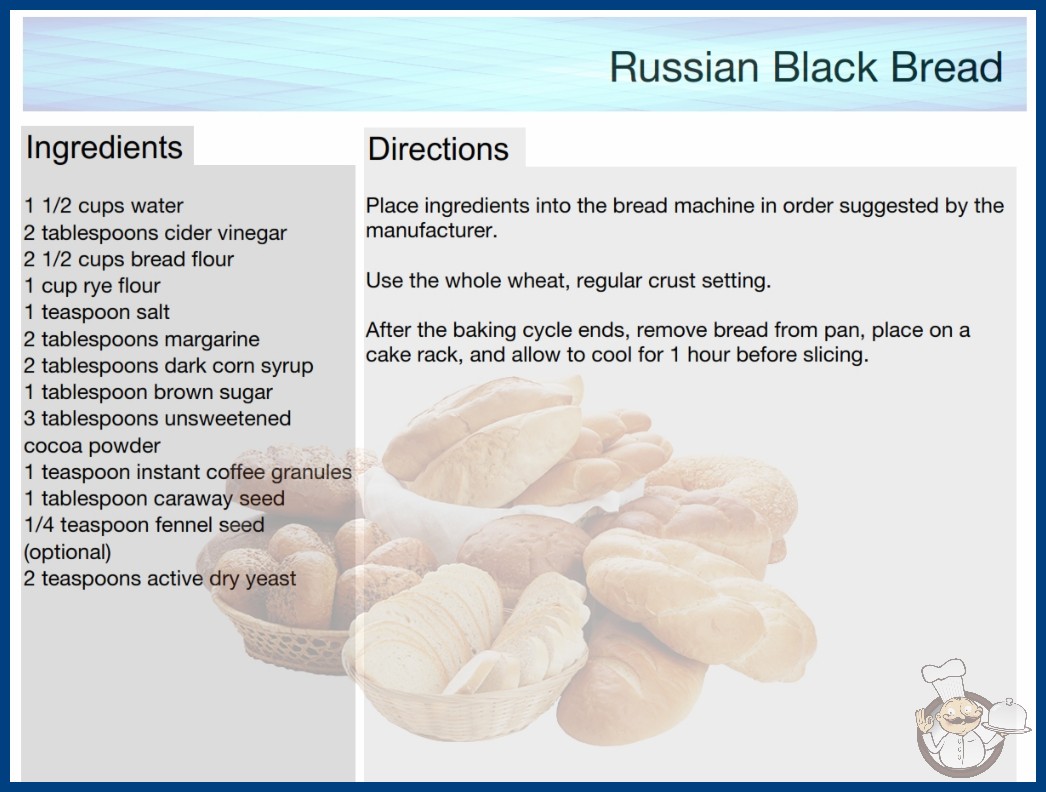 Russian Black Bread

Ingredients

1 1/2 cups water
2 tablespoons cider vinegar
2 1/2 cups bread flour
1 cup rye flour
1 teaspoon salt
2 tablespoons margarine
2 tablespoons dark corn syrup
1 tablespoon brown sugar
3 tablespoons unsweetened cocoa powder
1 teaspoon instant coffee granules
1 tablespoon caraway seed
1/4 teaspoon fennel seed (optional)
2 teaspoons active dry yeast

Directions

Place ingredients into the bread machine in order suggested by the manufacturer.

Use the whole wheat, regular crust setting.

After the baking cycle ends, remove bread from pan, place on a cake rack, and allow to cool for 1 hour before slicing.